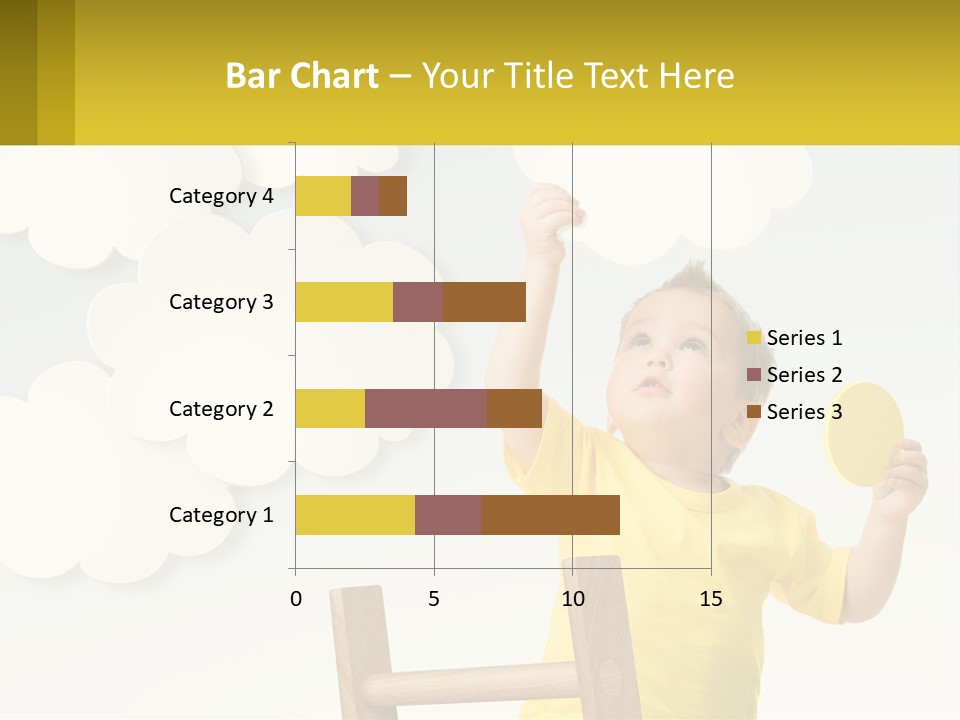 Bar Chart – Your Title Text Here

Category 4
Category 3
Category 2
Category 1

0
5
10
15

Series 1
Series 2
Series 3